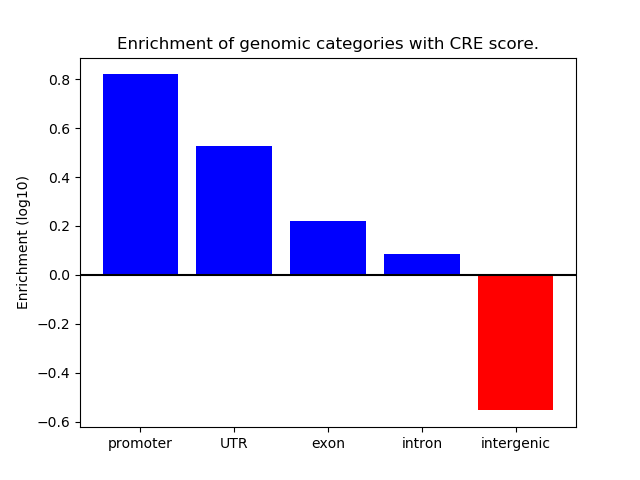 Enrichment of genomic categories with CRE score.

Enrichment (log10)

0.8
0.6
0.4
0.2
0.0
−0.2
−0.4
−0.6

promoter
UTR
exon
intron
intergenic